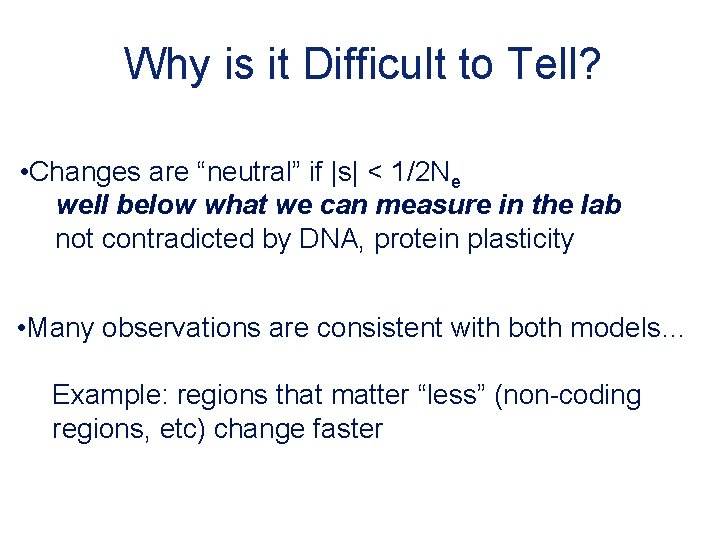 Why is it Difficult to Tell?

•Changes are “neutral” if $|s| < 1/2N_e$
well below what we can measure in the lab
not contradicted by DNA, protein plasticity

•Many observations are consistent with both models…

Example: regions that matter “less” (non-coding regions, etc) change faster